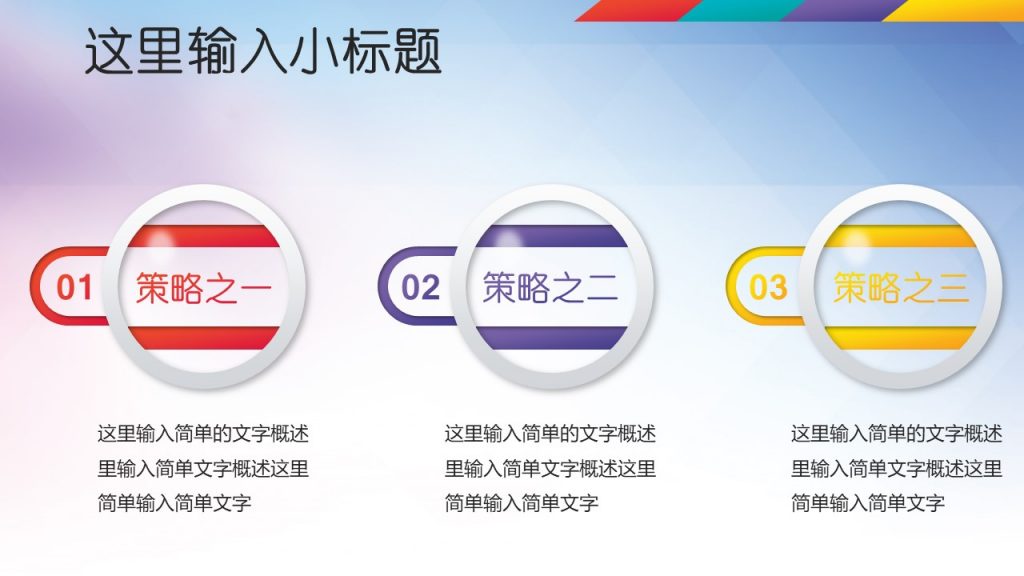 这里输入小标题

01 策略之一

这里输入简单的文字概述里输入简单文字概述这里简单输入简单文字

02 策略之二

这里输入简单的文字概述里输入简单文字概述这里简单输入简单文字

03 策略之三

这里输入简单的文字概述里输入简单文字概述这里简单输入简单文字